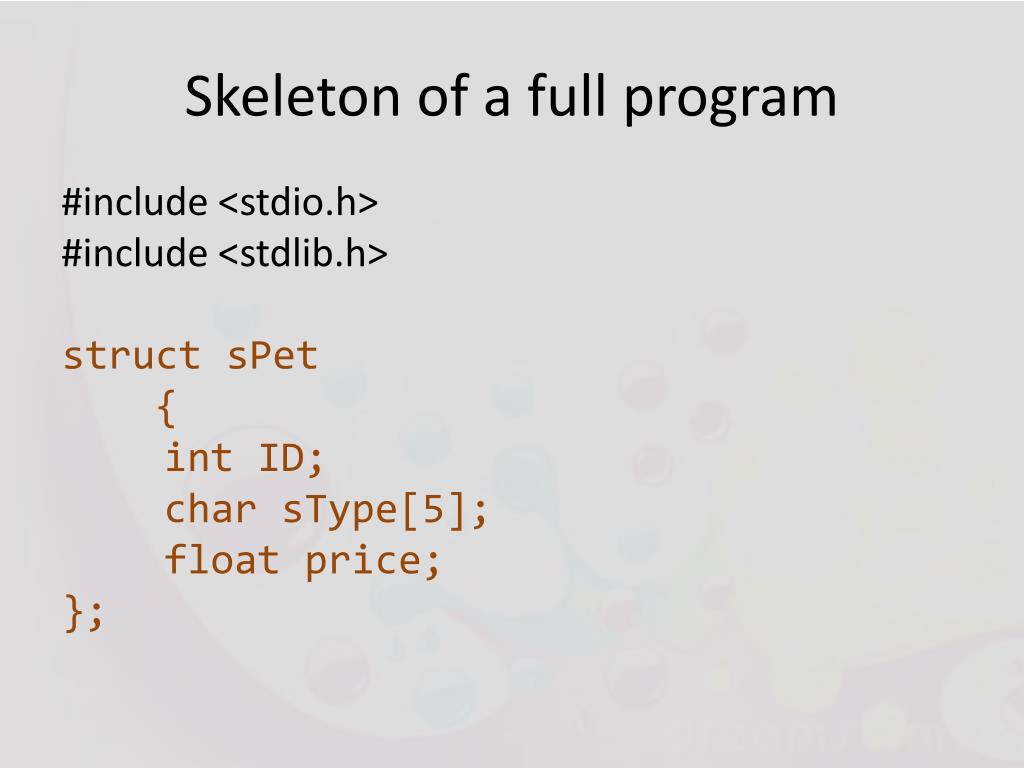 Skeleton of a full program

#include <stdio.h>
#include <stdlib.h>

struct sPet
    {
     int ID;
     char sType[5];
     float price;
};